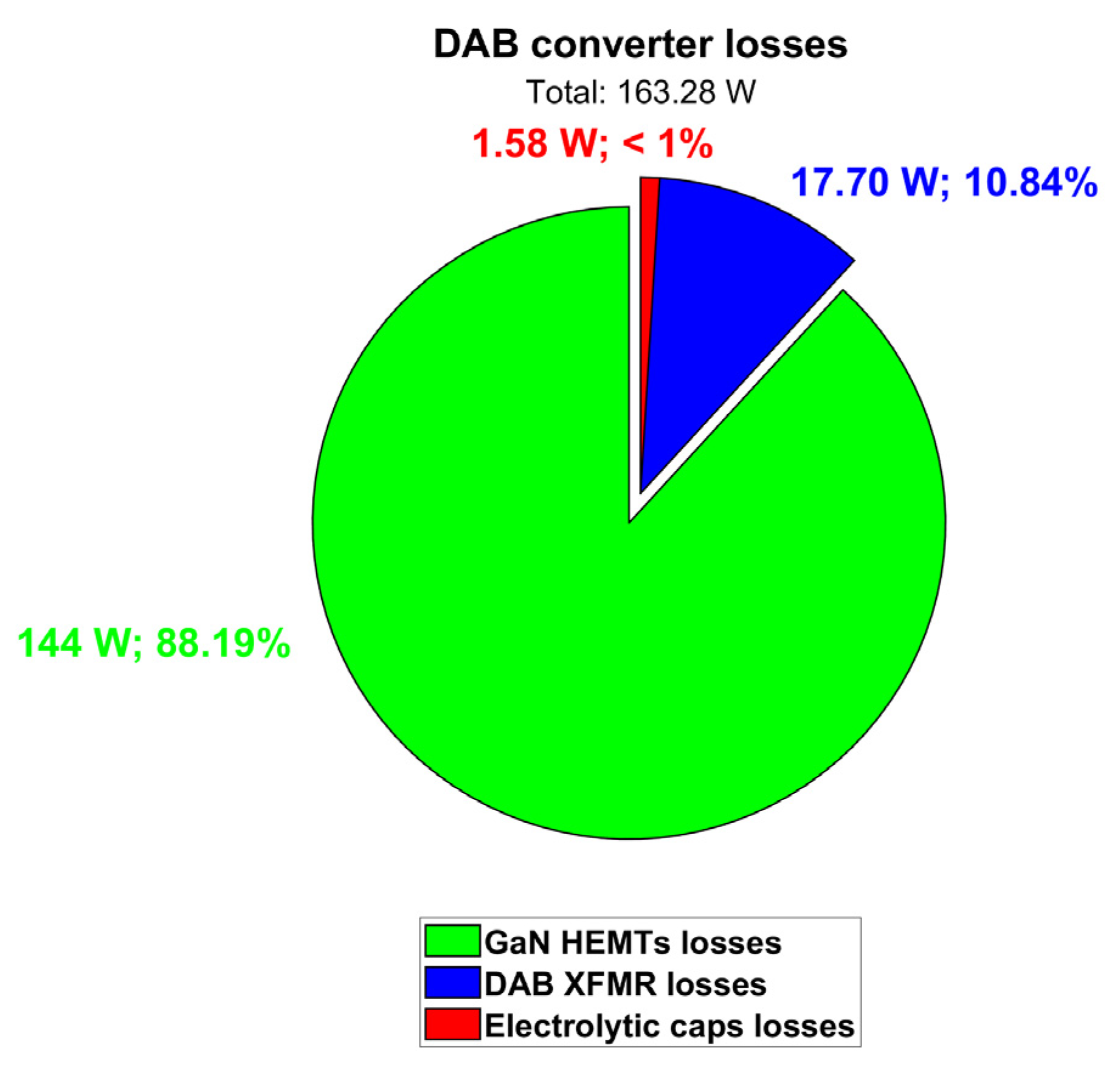 DAB converter losses
Total: 163.28 W

1.58 W; < 1%

17.70 W; 10.84%

144 W; 88.19%

GaN HEMTs losses
DAB XFMR losses
Electrolytic caps losses